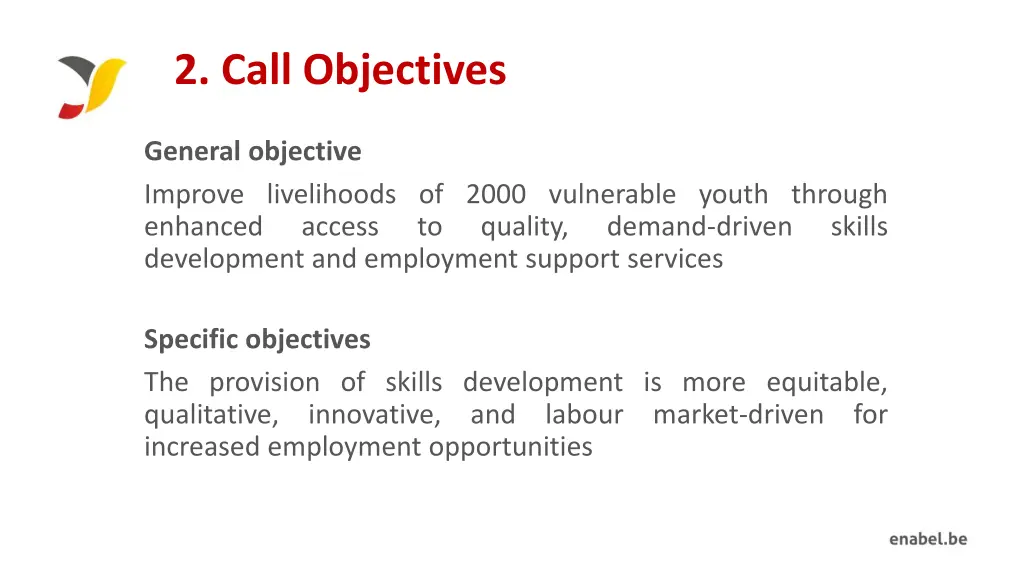 2. Call Objectives

General objective

Improve livelihoods of 2000 vulnerable youth through enhanced access to quality, demand-driven skills development and employment support services

Specific objectives

The provision of skills development is more equitable, qualitative, innovative, and labour market-driven for increased employment opportunities

enabel.be